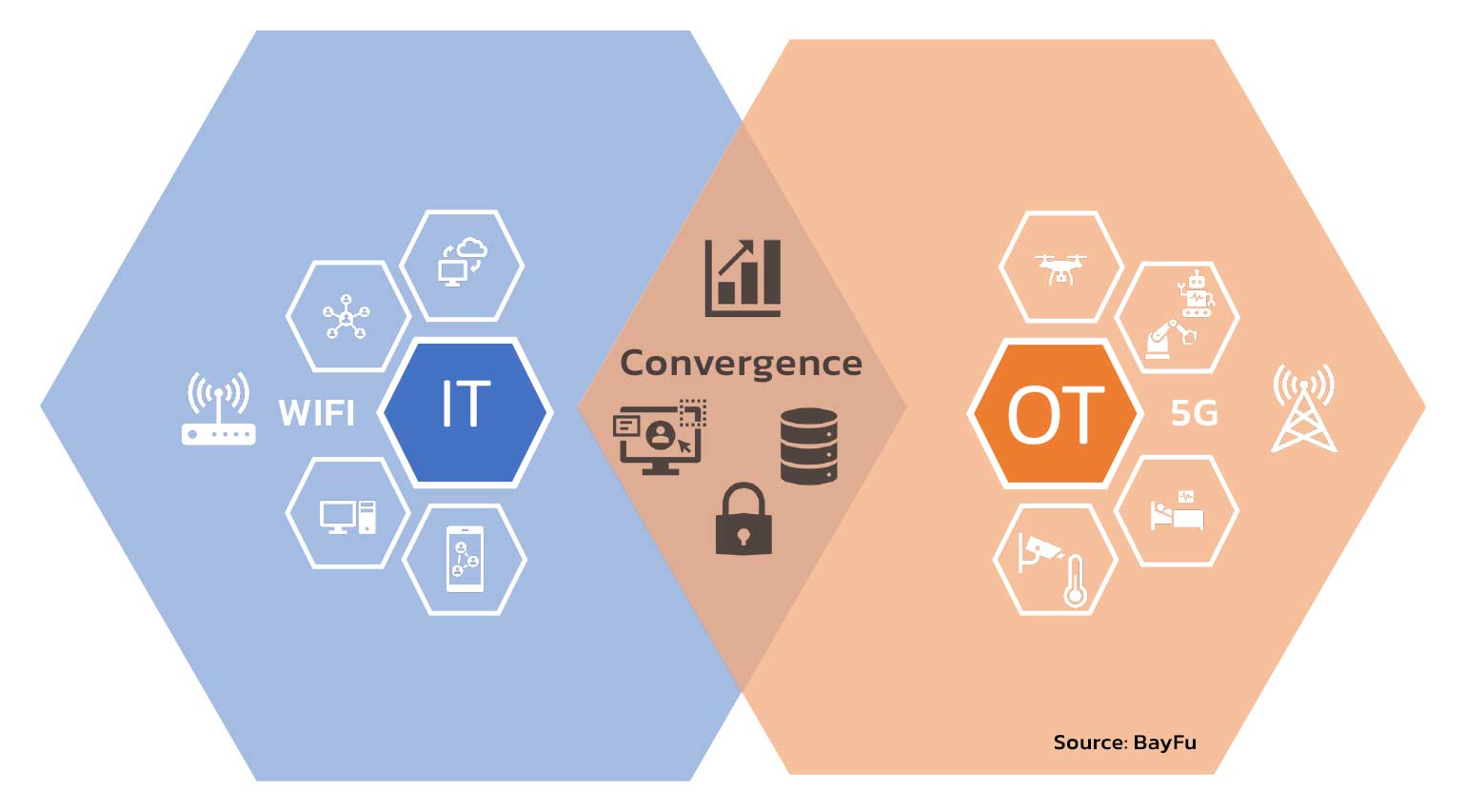 WIFI

IT

Convergence

OT

5G

Source: BayFu